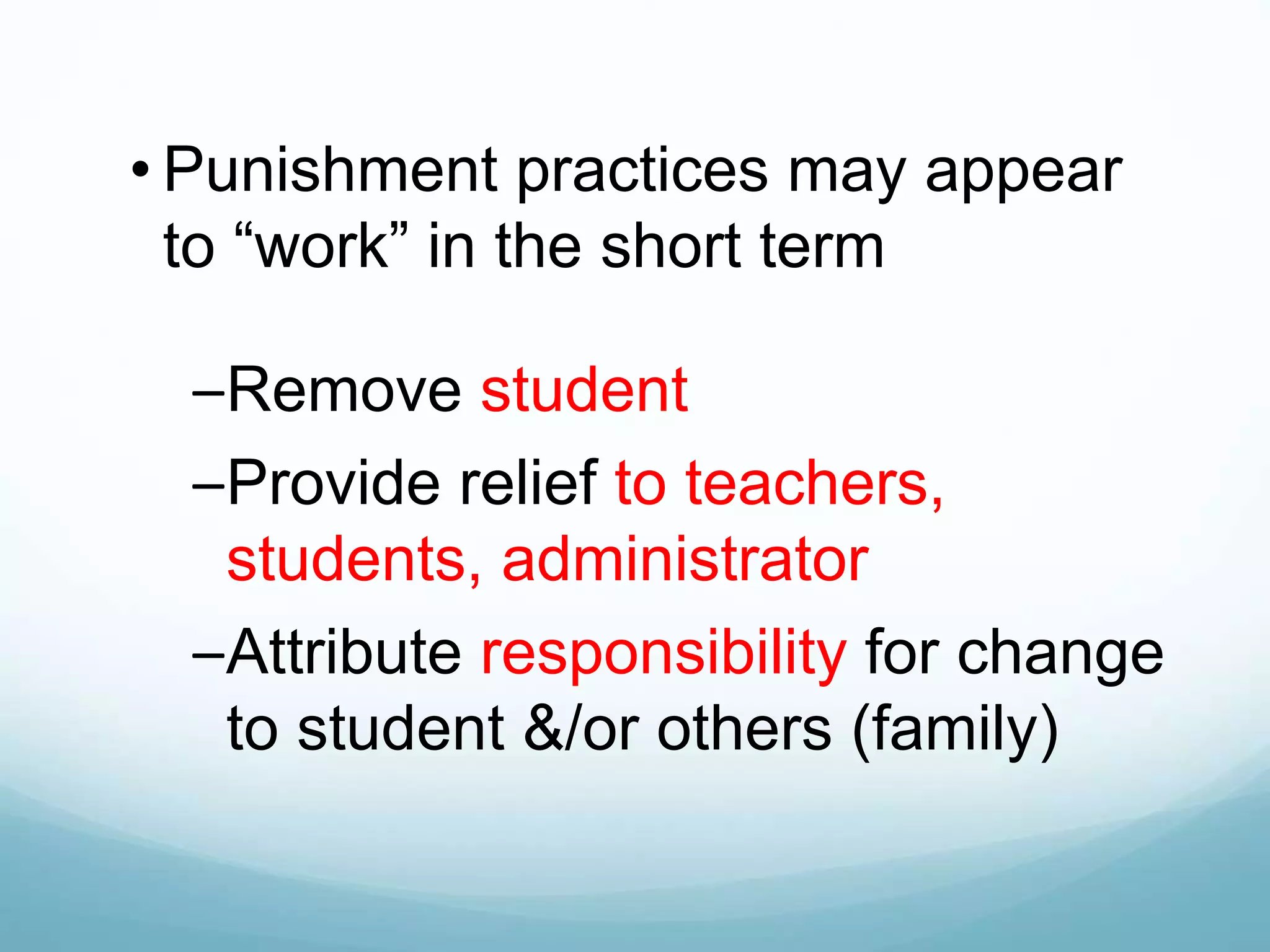 • Punishment practices may appear to “work” in the short term

–Remove student

–Provide relief to teachers, students, administrator

–Attribute responsibility for change to student &/or others (family)